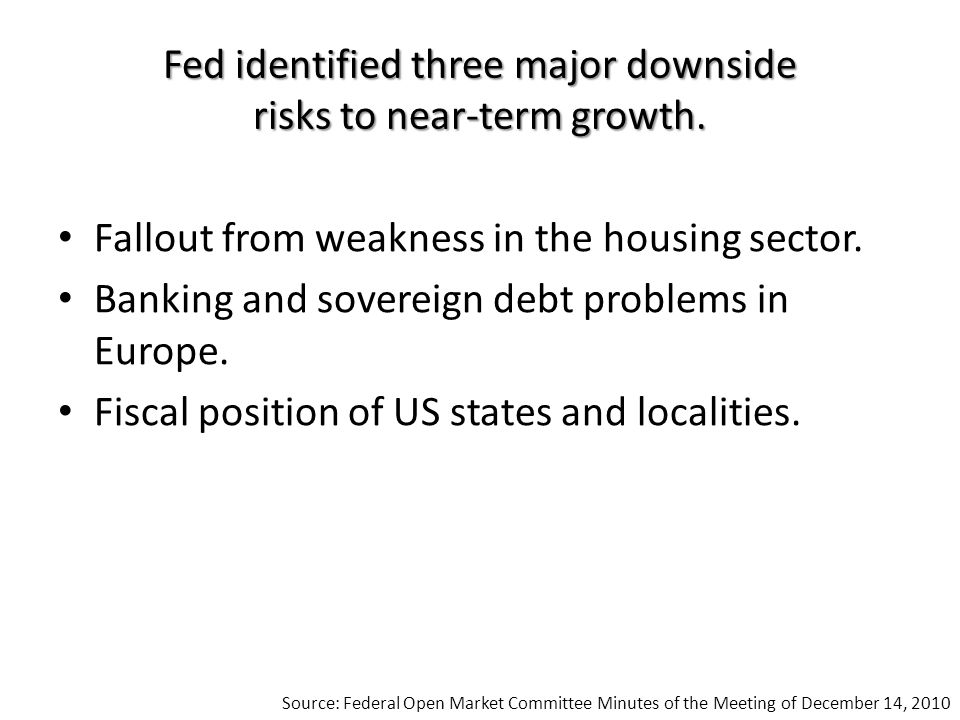 Fed identified three major downside risks to near-term growth.

• Fallout from weakness in the housing sector.
• Banking and sovereign debt problems in Europe.
• Fiscal position of US states and localities.

Source: Federal Open Market Committee Minutes of the Meeting of December 14, 2010